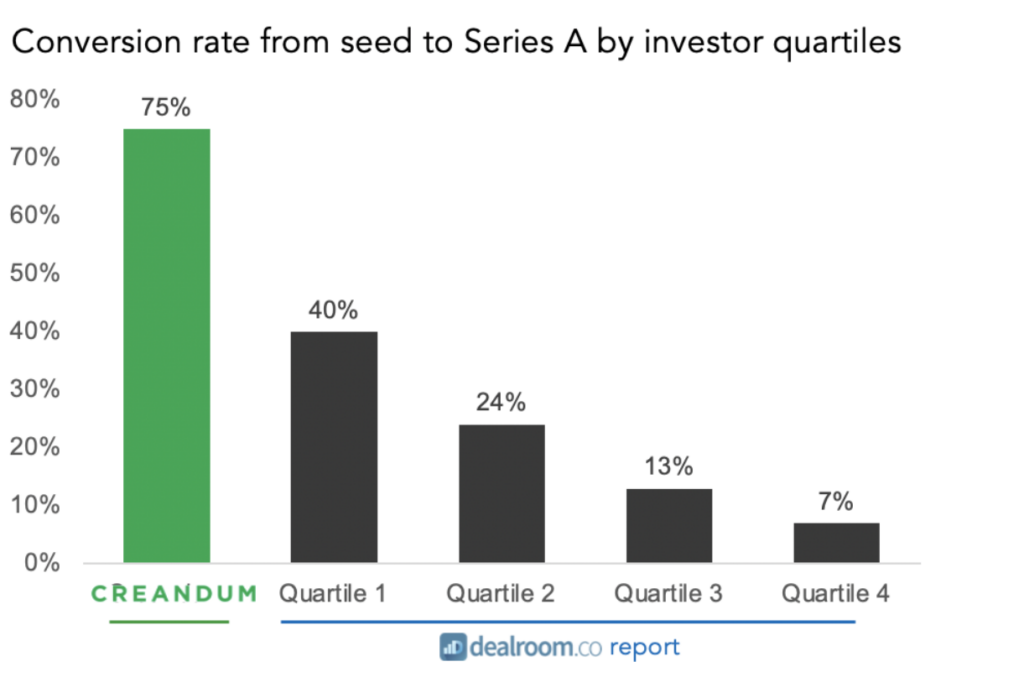 Conversion rate from seed to Series A by investor quartiles

80%
70%
60%
50%
40%
30%
20%
10%
0%

75%
40%
24%
13%
7%

CREANDUM
Quartile 1
Quartile 2
Quartile 3
Quartile 4

dealroom.co report